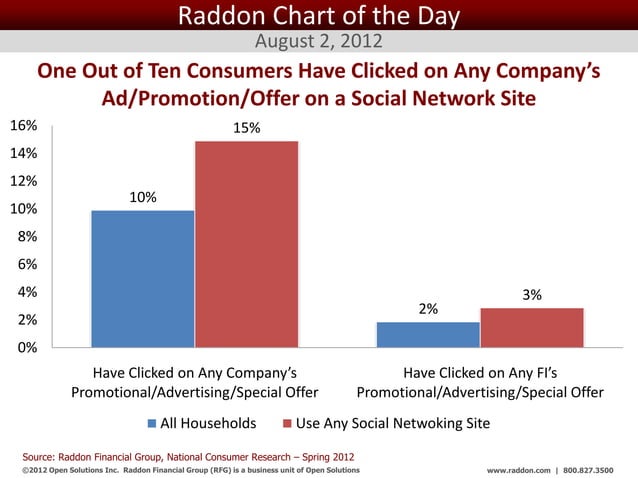 Raddon Chart of the Day

August 2, 2012

One Out of Ten Consumers Have Clicked on Any Company's Ad/Promotion/Offer on a Social Network Site

16%
14%
12%
10%
8%
6%
4%
2%
0%

10%
15%
2%
3%

Have Clicked on Any Company's Promotional/Advertising/Special Offer

Have Clicked on Any FI's Promotional/Advertising/Special Offer

All Households
Use Any Social Netwoking Site

Source: Raddon Financial Group, National Consumer Research – Spring 2012

©2012 Open Solutions Inc. Raddon Financial Group (RFG) is a business unit of Open Solutions

www.raddon.com | 800.827.3500